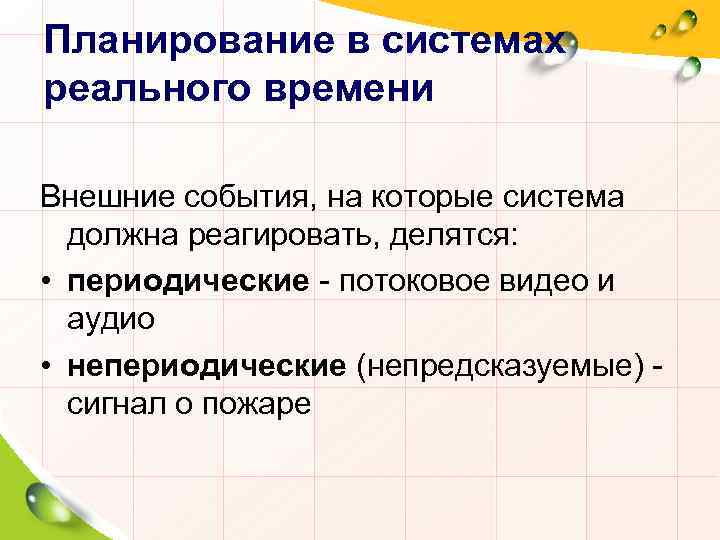 Планирование в системах реального времени

Внешние события, на которые система должна реагировать, делятся:

• периодические - потоковое видео и аудио

• непериодические (непредсказуемые) - сигнал о пожаре